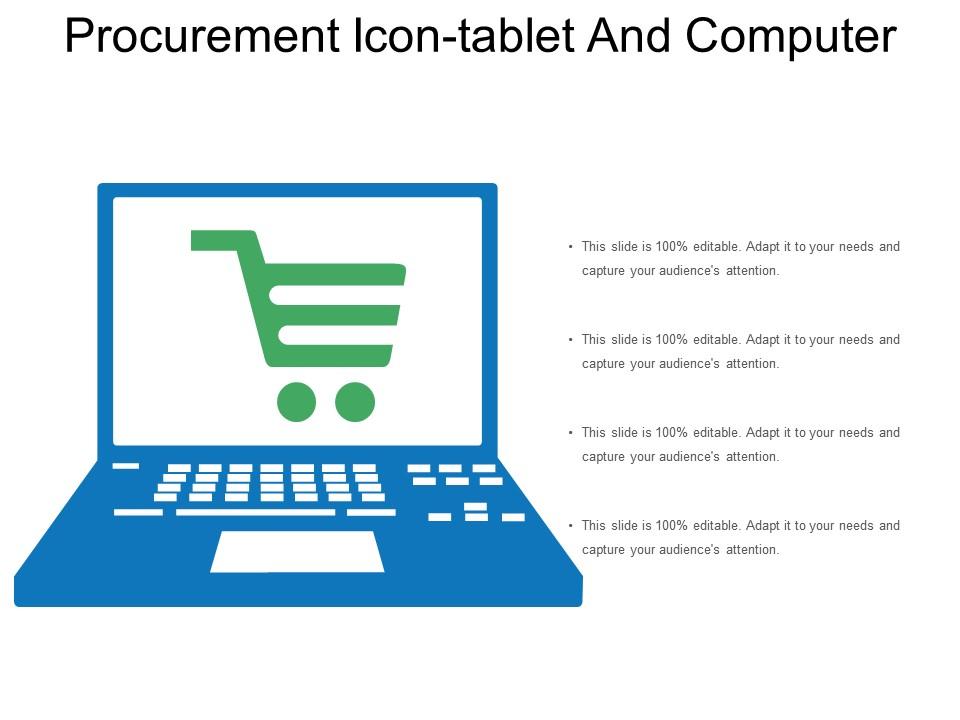 Procurement Icon-tablet And Computer

• This slide is 100% editable. Adapt it to your needs and capture your audience's attention.

• This slide is 100% editable. Adapt it to your needs and capture your audience's attention.

• This slide is 100% editable. Adapt it to your needs and capture your audience's attention.

• This slide is 100% editable. Adapt it to your needs and capture your audience's attention.